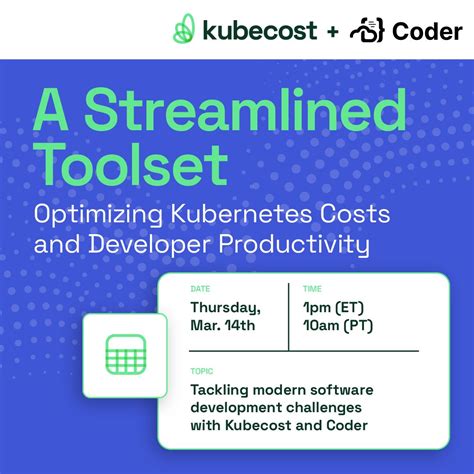 kubecost + Coder

A Streamlined Toolset

Optimizing Kubernetes Costs and Developer Productivity

DATE
Thursday, Mar. 14th

TIME
1pm (ET)
10am (PT)

TOPIC
Tackling modern software development challenges with Kubecost and Coder